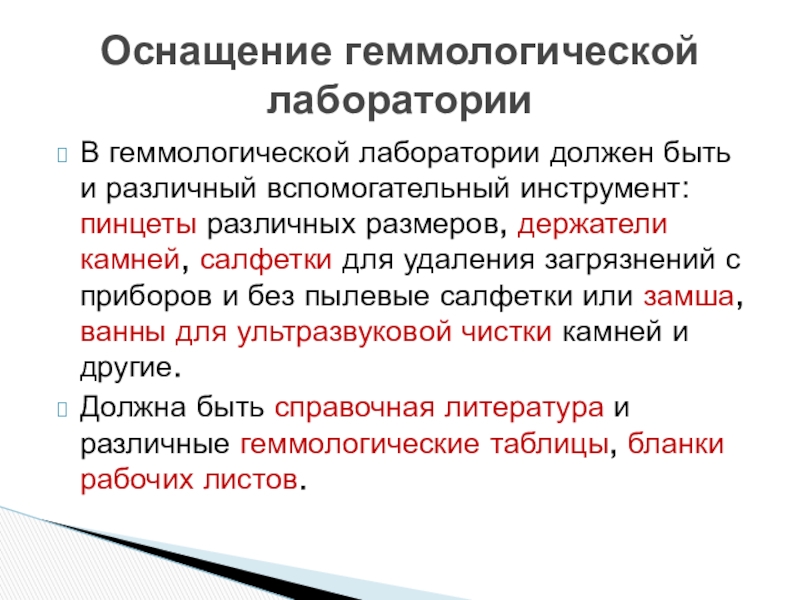 Оснащение геммологической лаборатории

В геммологической лаборатории должен быть и различный вспомогательный инструмент: пинцеты различных размеров, держатели камней, салфетки для удаления загрязнений с приборов и без пылевые салфетки или замша, ванны для ультразвуковой чистки камней и другие.

Должна быть справочная литература и различные геммологические таблицы, бланки рабочих листов.